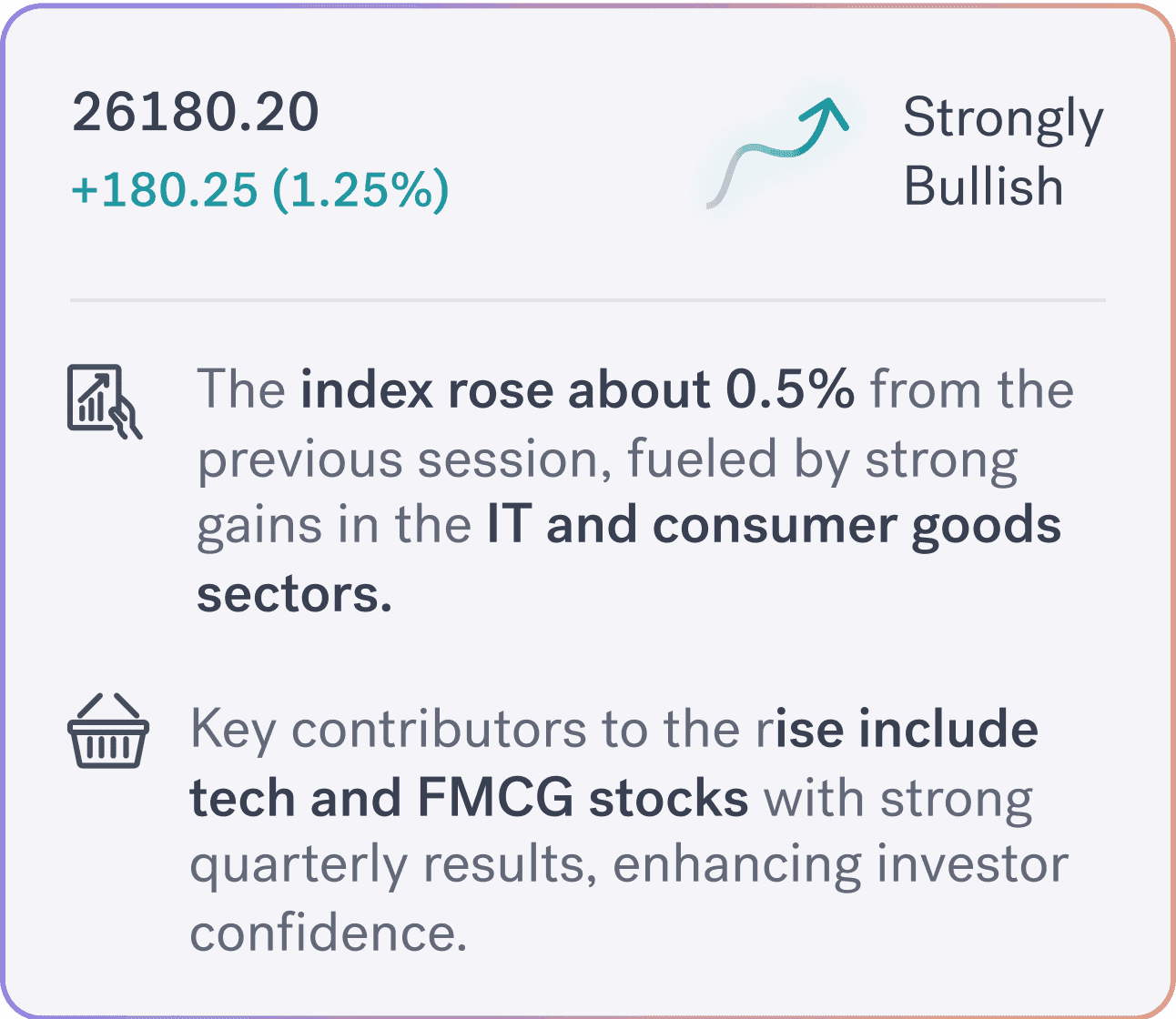 26180.20
+180.25 (1.25%)

Strongly Bullish

The index rose about 0.5% from the previous session, fueled by strong gains in the IT and consumer goods sectors.

Key contributors to the rise include tech and FMCG stocks with strong quarterly results, enhancing investor confidence.